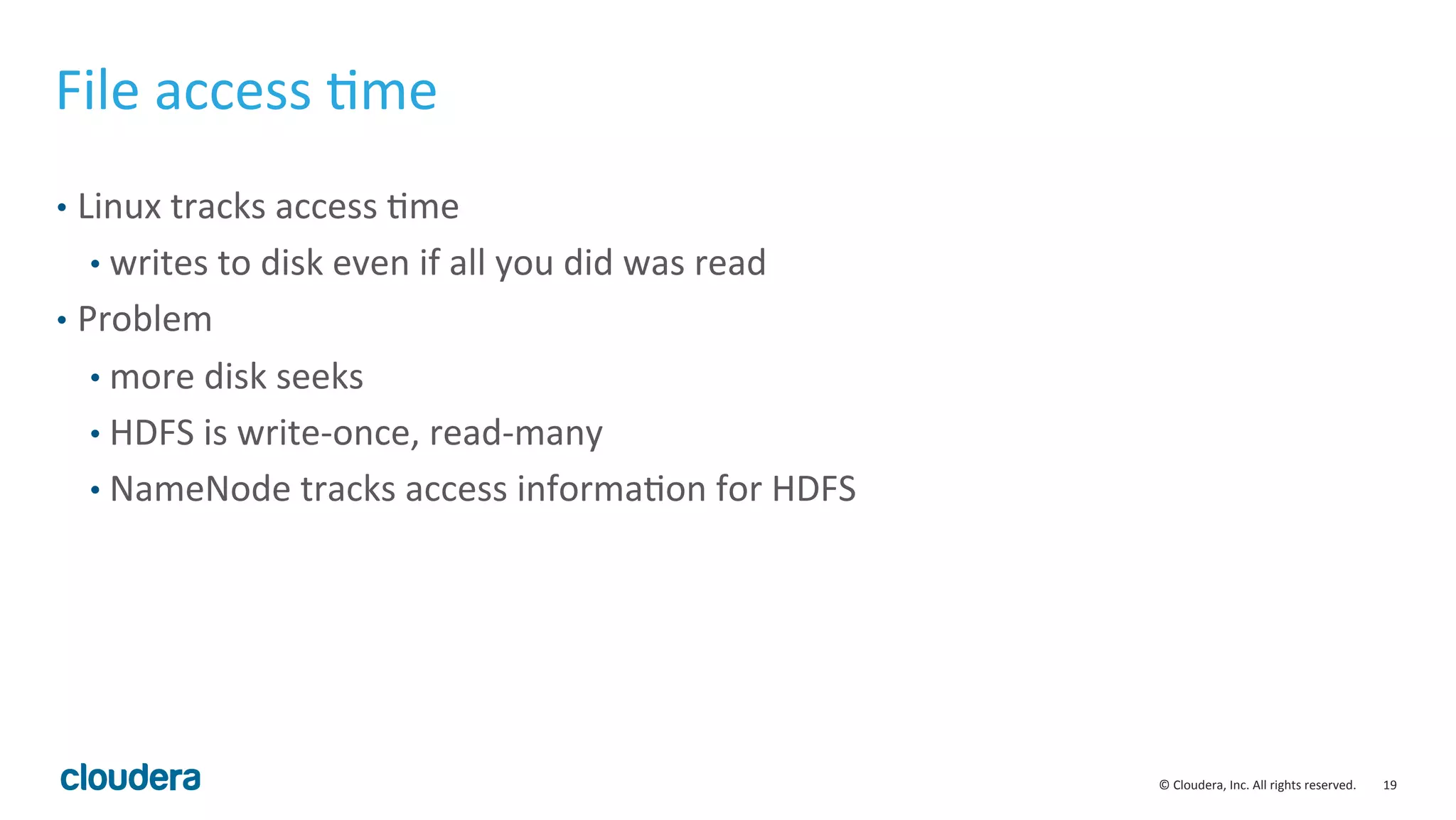 File access time

• Linux tracks access time
  • writes to disk even if all you did was read
• Problem
  • more disk seeks
  • HDFS is write-once, read-many
  • NameNode tracks access information for HDFS

cloudera

© Cloudera, Inc. All rights reserved. 19